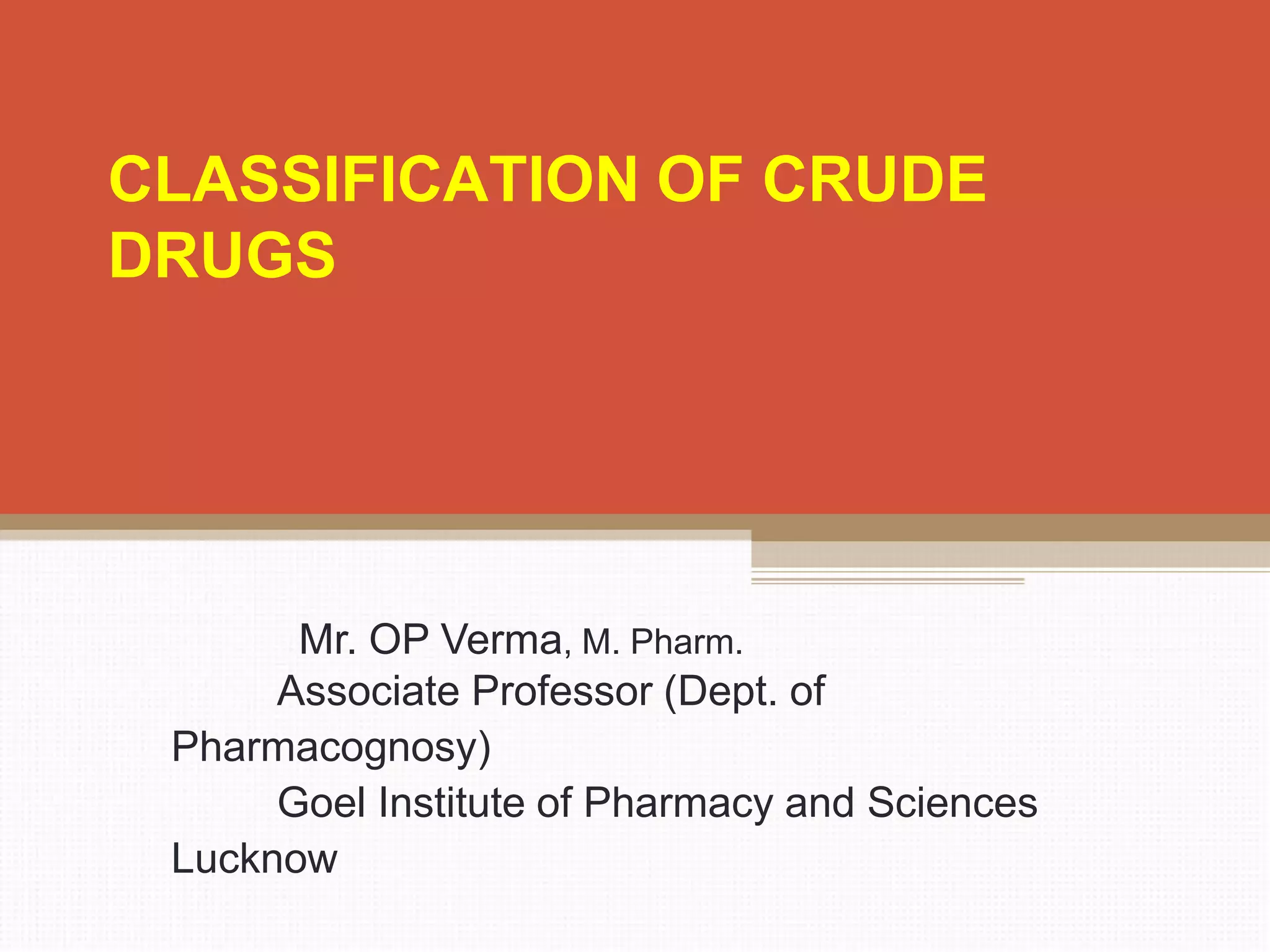 CLASSIFICATION OF CRUDE DRUGS

Mr. OP Verma, M. Pharm.
Associate Professor (Dept. of Pharmacognosy)
Goel Institute of Pharmacy and Sciences Lucknow